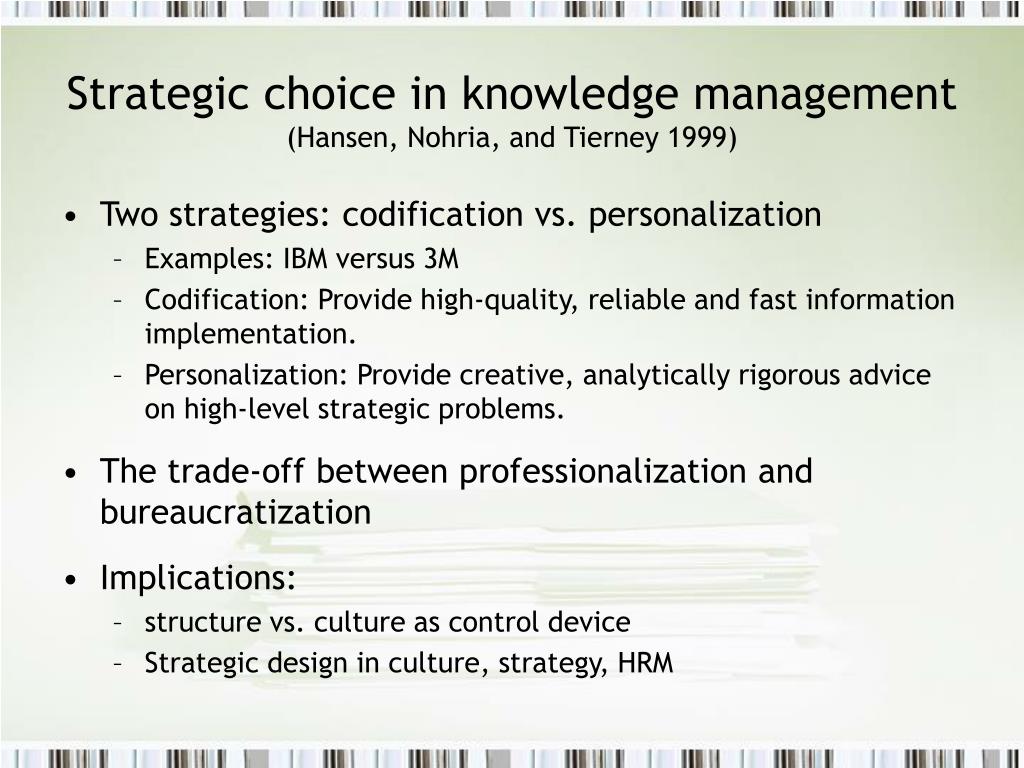 Strategic choice in knowledge management
(Hansen, Nohria, and Tierney 1999)

• Two strategies: codification vs. personalization
– Examples: IBM versus 3M
– Codification: Provide high-quality, reliable and fast information implementation.
– Personalization: Provide creative, analytically rigorous advice on high-level strategic problems.

• The trade-off between professionalization and bureaucratization

• Implications:
– structure vs. culture as control device
– Strategic design in culture, strategy, HRM